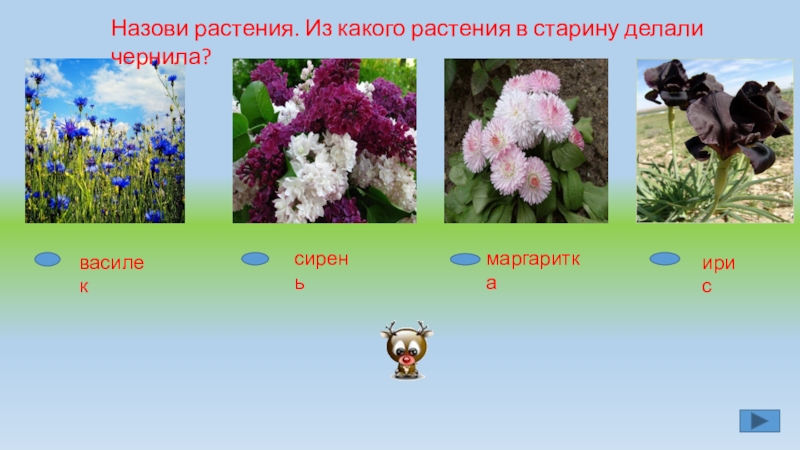 Назови растения. Из какого растения в старину делали чернила?

василек

сирень

маргаритка

ирис